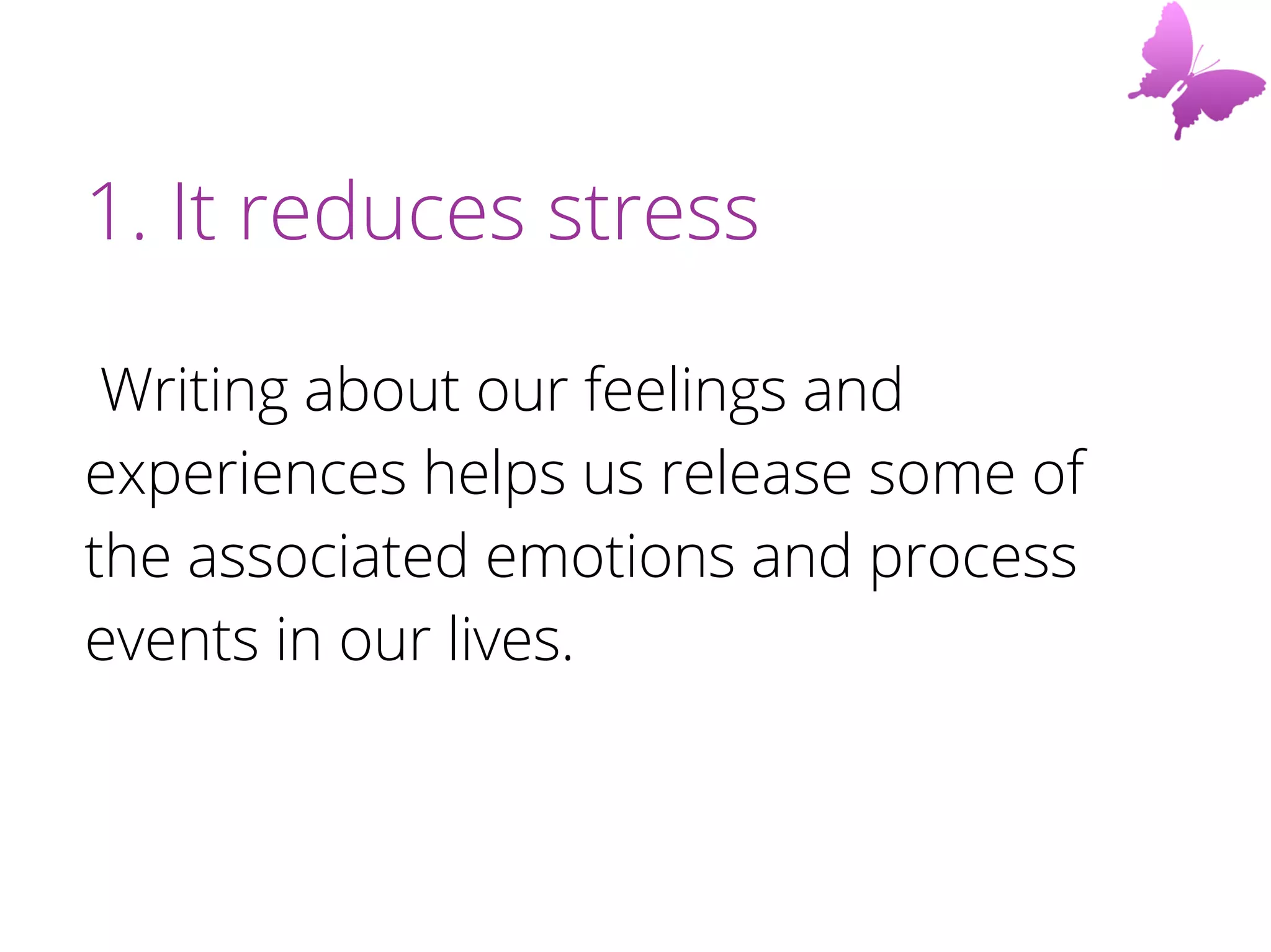 1. It reduces stress

Writing about our feelings and experiences helps us release some of the associated emotions and process events in our lives.